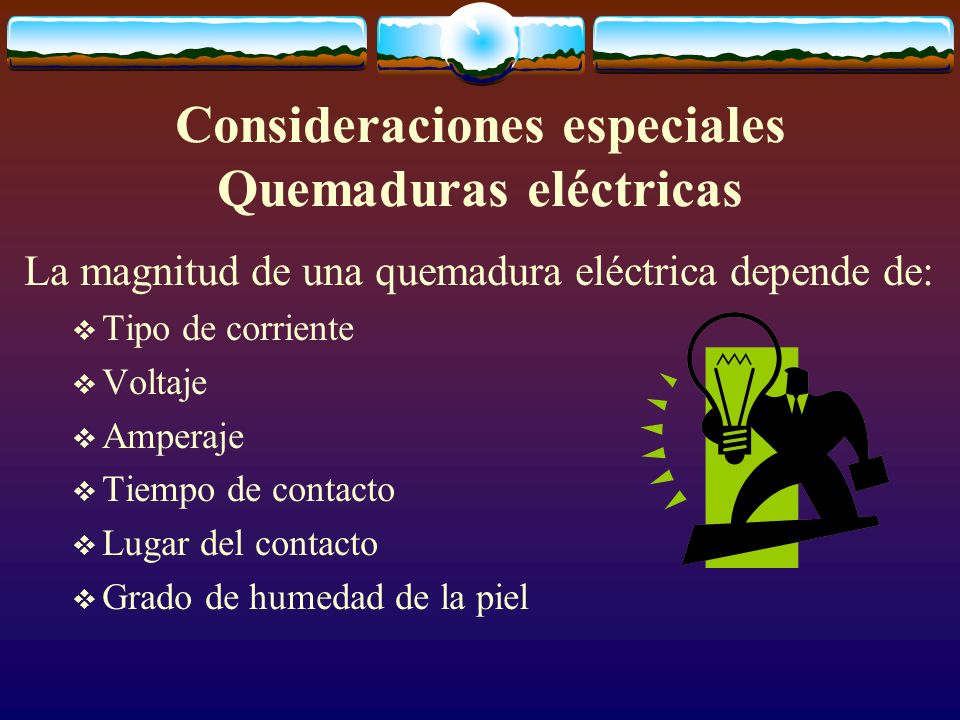 Consideraciones especiales
Quemaduras eléctricas

La magnitud de una quemadura eléctrica depende de:

❖ Tipo de corriente
❖ Voltaje
❖ Amperaje
❖ Tiempo de contacto
❖ Lugar del contacto
❖ Grado de humedad de la piel